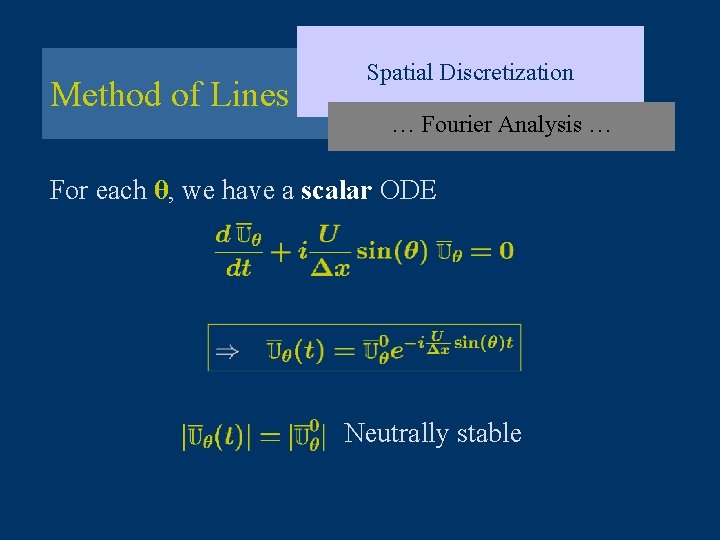 Method of Lines

Spatial Discretization

… Fourier Analysis …

For each $\theta$, we have a **scalar** ODE

$\frac{d\,\overline{\mathbb{U}}_\theta}{dt} + i\frac{U}{\Delta x}\sin(\theta)\,\overline{\mathbb{U}}_\theta = 0$

$\Rightarrow \quad \overline{\mathbb{U}}_\theta(t) = \overline{\mathbb{U}}_\theta^0 e^{-i\frac{U}{\Delta x}\sin(\theta)t}$

$|\overline{\mathbb{U}}_\theta(t)| = |\overline{\mathbb{U}}_\theta^0|$ Neutrally stable